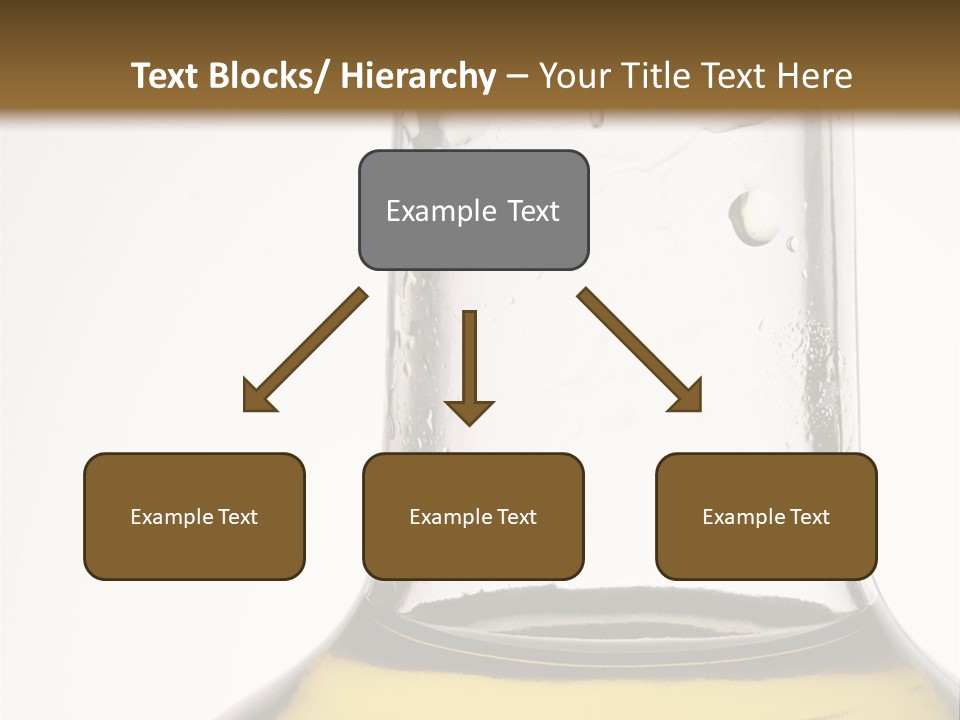 Text Blocks/ Hierarchy – Your Title Text Here

Example Text

Example Text

Example Text

Example Text